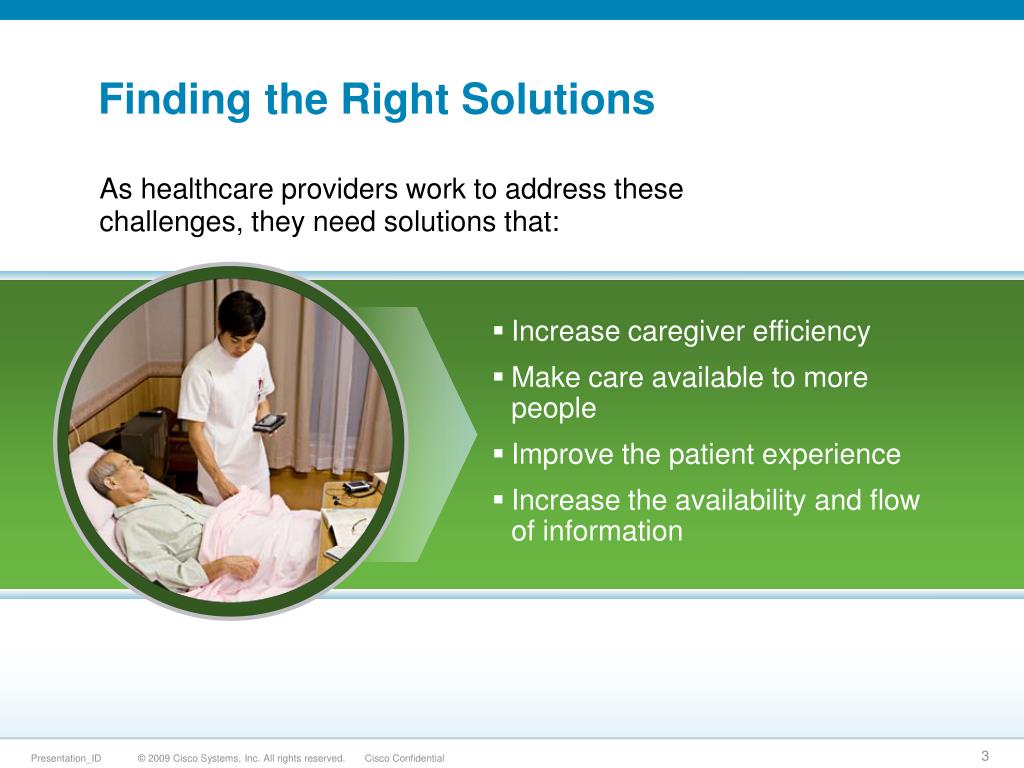 Finding the Right Solutions

As healthcare providers work to address these challenges, they need solutions that:

▪ Increase caregiver efficiency
▪ Make care available to more people
▪ Improve the patient experience
▪ Increase the availability and flow of information

Presentation_ID © 2009 Cisco Systems, Inc. All rights reserved. Cisco Confidential 3